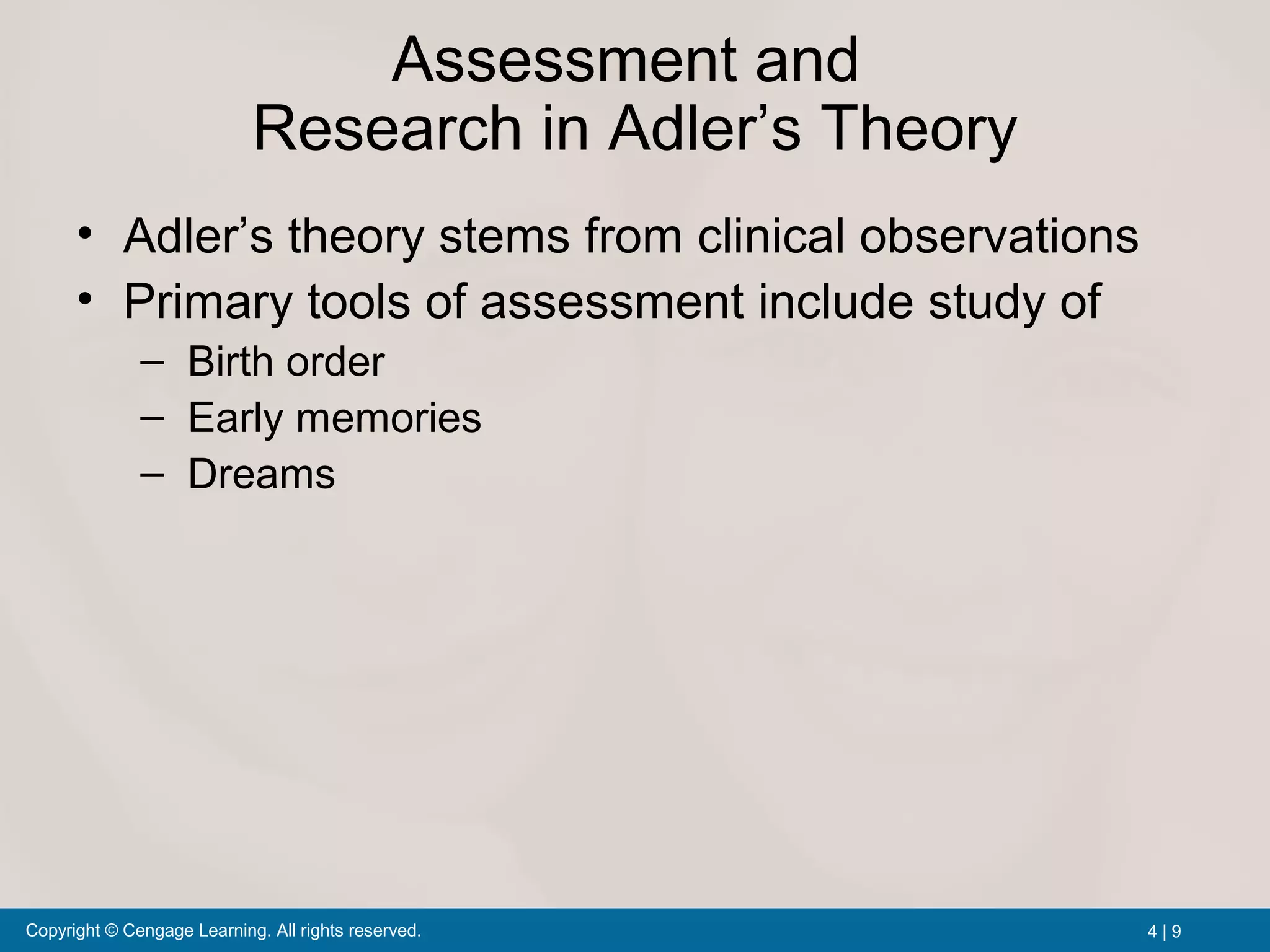 Assessment and
Research in Adler’s Theory

• Adler’s theory stems from clinical observations
• Primary tools of assessment include study of
– Birth order
– Early memories
– Dreams

Copyright © Cengage Learning. All rights reserved.

4 | 9